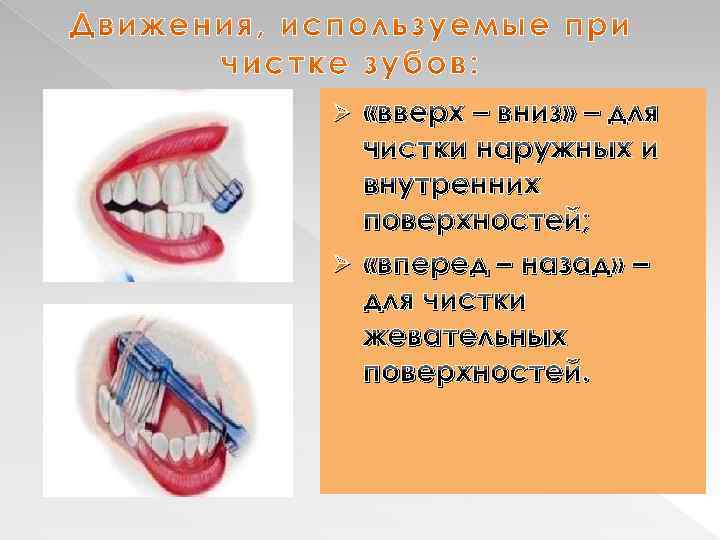 Движения, используемые при чистке зубов:

➢ «вверх – вниз» – для чистки наружных и внутренних поверхностей;

➢ «вперед – назад» – для чистки жевательных поверхностей.